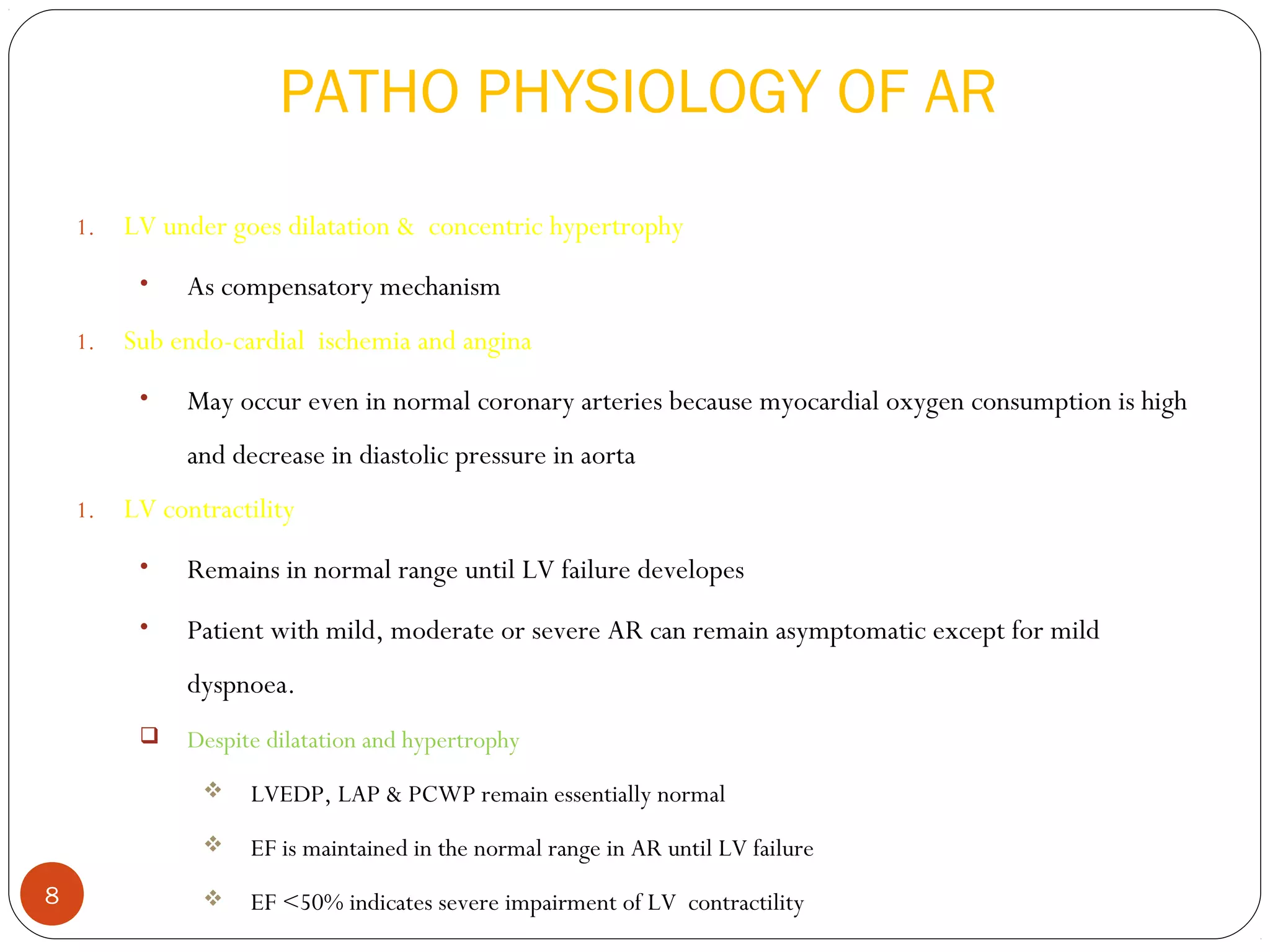 PATHO PHYSIOLOGY OF AR

1. LV under goes dilatation & concentric hypertrophy

• As compensatory mechanism

1. Sub endo-cardial ischemia and angina

• May occur even in normal coronary arteries because myocardial oxygen consumption is high and decrease in diastolic pressure in aorta

1. LV contractility

• Remains in normal range until LV failure developes

• Patient with mild, moderate or severe AR can remain asymptomatic except for mild dyspnoea.

❑ Despite dilatation and hypertrophy

❖ LVEDP, LAP & PCWP remain essentially normal

❖ EF is maintained in the normal range in AR until LV failure

❖ EF <50% indicates severe impairment of LV contractility

8